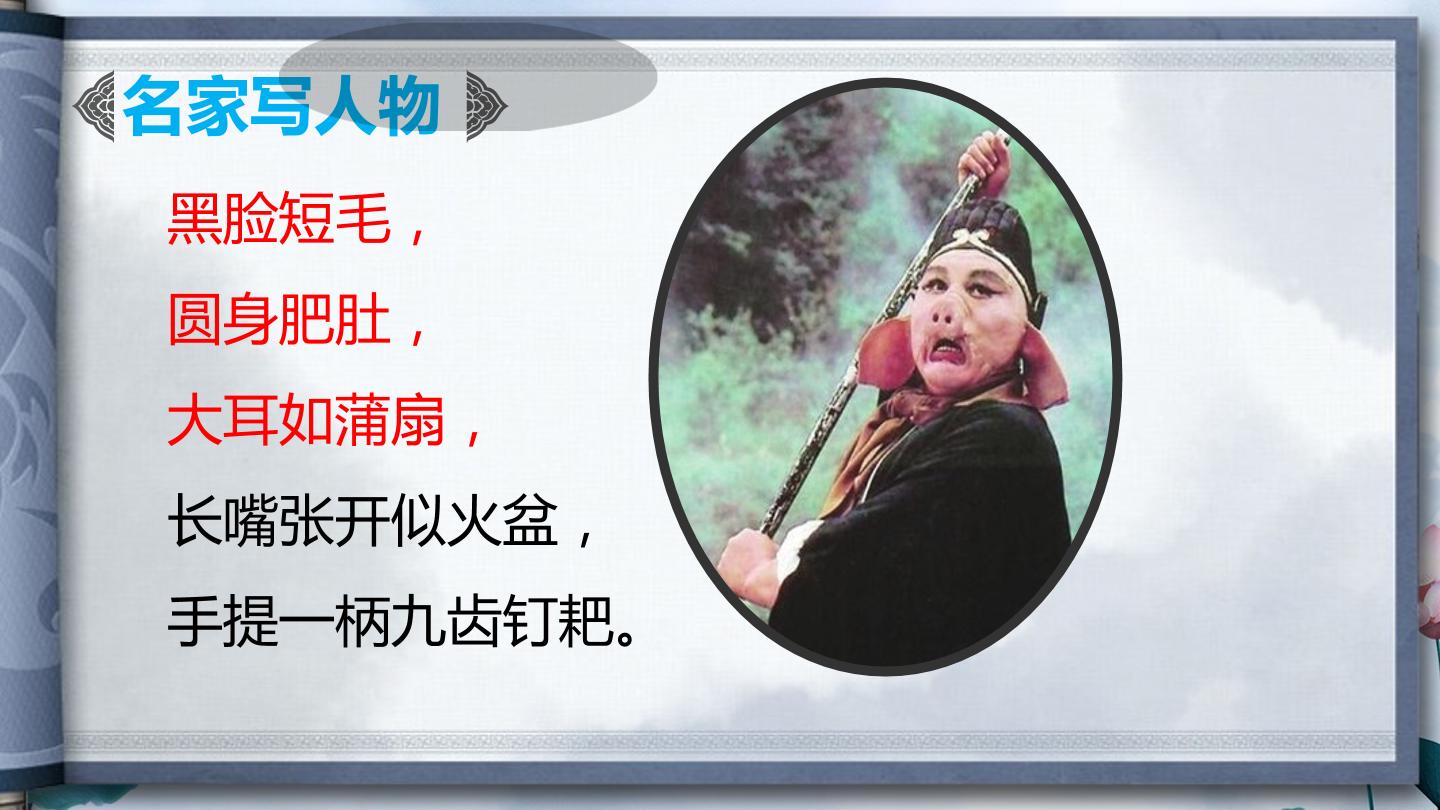 名家写人物

黑脸短毛，

圆身肥肚，

大耳如蒲扇，

长嘴张开似火盆，

手提一柄九齿钉耙。